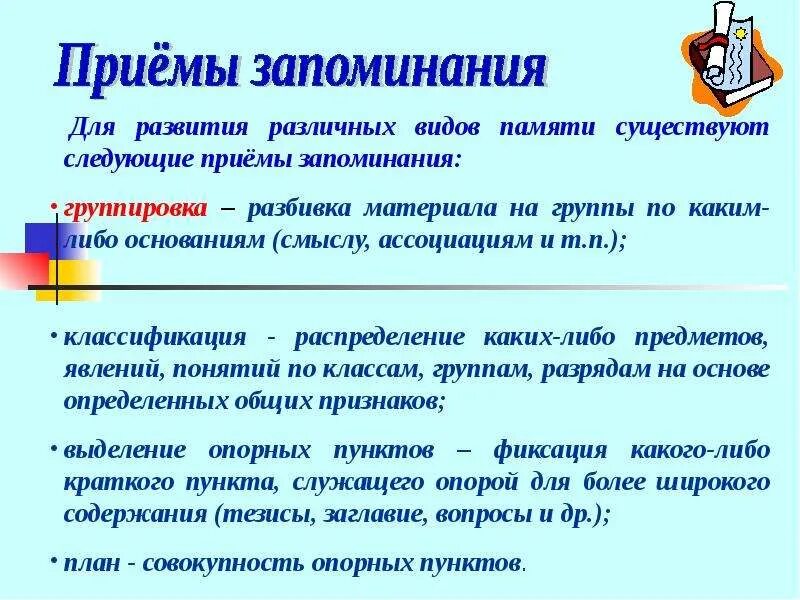 Приёмы запоминания

Для развития различных видов памяти существуют следующие приёмы запоминания:

• группировка – разбивка материала на группы по каким-либо основаниям (смыслу, ассоциациям и т.п.);

• классификация - распределение каких-либо предметов, явлений, понятий по классам, группам, разрядам на основе определенных общих признаков;

• выделение опорных пунктов – фиксация какого-либо краткого пункта, служащего опорой для более широкого содержания (тезисы, заглавие, вопросы и др.);

• план - совокупность опорных пунктов.